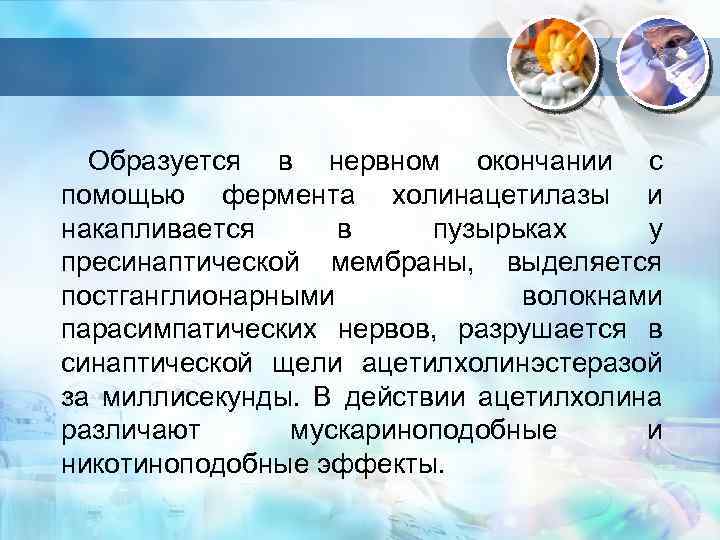 Образуется в нервном окончании с помощью фермента холинацетилазы и накапливается в пузырьках у пресинаптической мембраны, выделяется постганглионарными волокнами парасимпатических нервов, разрушается в синаптической щели ацетилхолинэстеразой за миллисекунды. В действии ацетилхолина различают мускариноподобные и никотиноподобные эффекты.